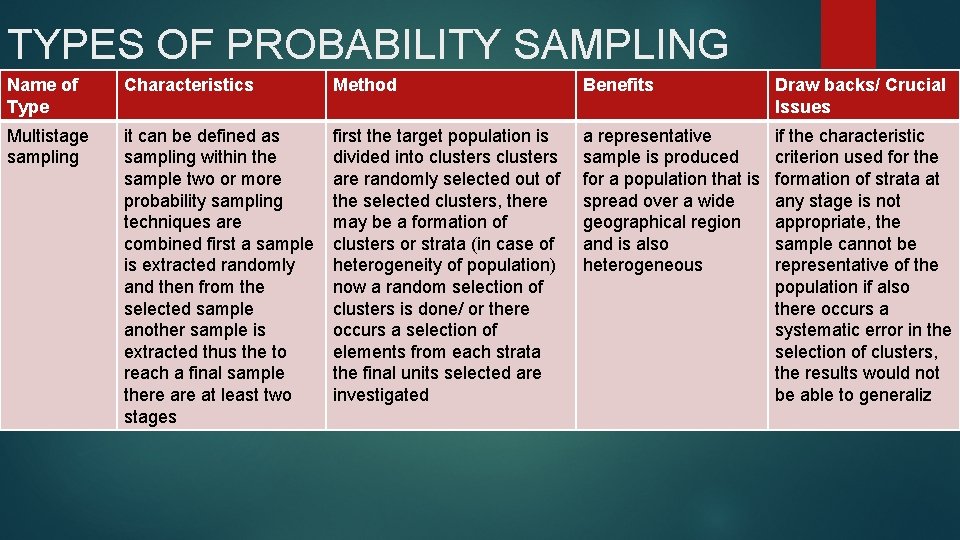 TYPES OF PROBABILITY SAMPLING

| Name of Type | Characteristics | Method | Benefits | Draw backs/ Crucial Issues |
|---|---|---|---|---|
| Multistage sampling | it can be defined as sampling within the sample two or more probability sampling techniques are combined first a sample is extracted randomly and then from the selected sample another sample is extracted thus the to reach a final sample there are at least two stages | first the target population is divided into clusters clusters are randomly selected out of the selected clusters, there may be a formation of clusters or strata (in case of heterogeneity of population) now a random selection of clusters is done/ or there occurs a selection of elements from each strata the final units selected are investigated | a representative sample is produced for a population that is spread over a wide geographical region and is also heterogeneous | if the characteristic criterion used for the formation of strata at any stage is not appropriate, the sample cannot be representative of the population if also there occurs a systematic error in the selection of clusters, the results would not be able to generaliz |